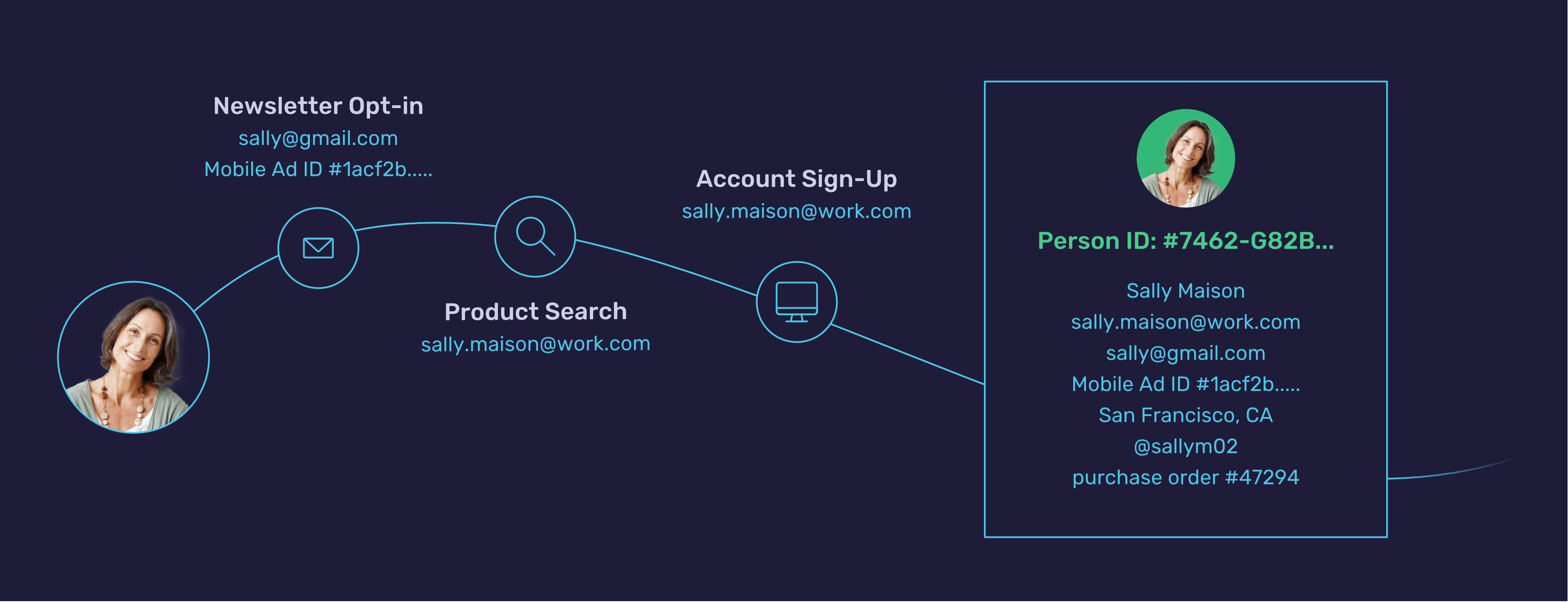 Newsletter Opt-in
sally@gmail.com
Mobile Ad ID #1acf2b.....

Product Search
sally.maison@work.com

Account Sign-Up
sally.maison@work.com

Person ID: #7462-G82B...

Sally Maison
sally.maison@work.com
sally@gmail.com
Mobile Ad ID #1acf2b.....
San Francisco, CA
@sallym02
purchase order #47294